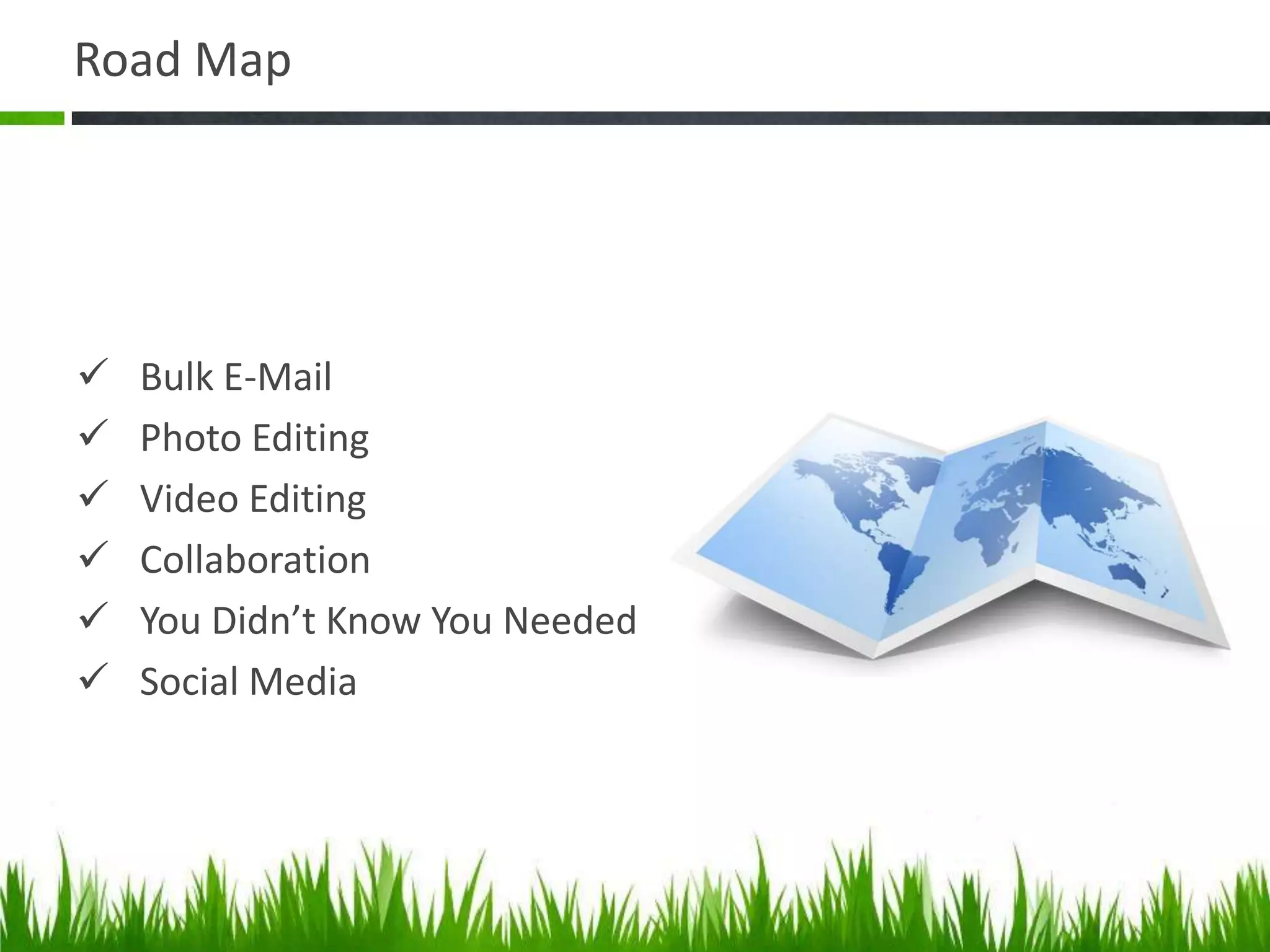 Road Map

✓ Bulk E-Mail
✓ Photo Editing
✓ Video Editing
✓ Collaboration
✓ You Didn’t Know You Needed
✓ Social Media